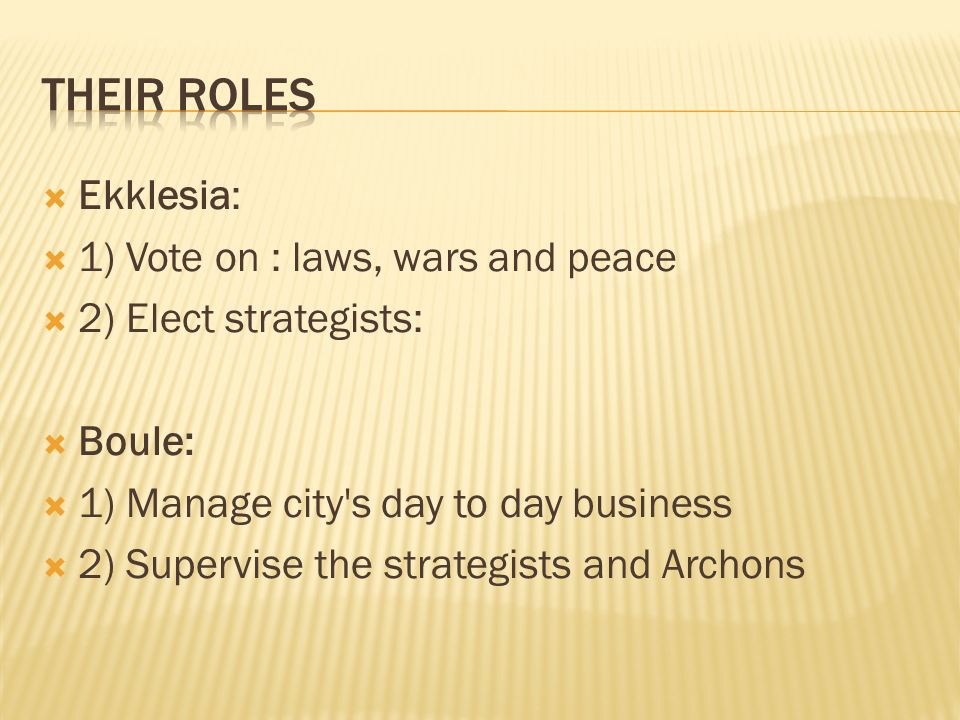 THEIR ROLES

Ekklesia:
1) Vote on : laws, wars and peace
2) Elect strategists:

Boule:
1) Manage city's day to day business
2) Supervise the strategists and Archons